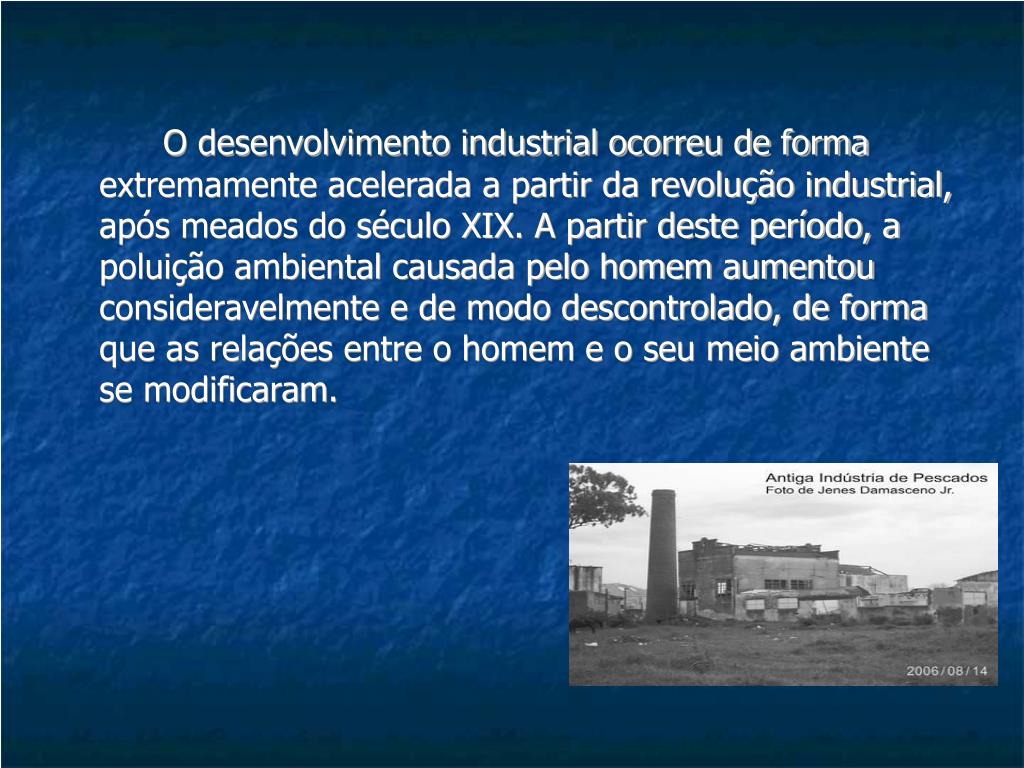 O desenvolvimento industrial ocorreu de forma extremamente acelerada a partir da revolução industrial, após meados do século XIX. A partir deste período, a poluição ambiental causada pelo homem aumentou consideravelmente e de modo descontrolado, de forma que as relações entre o homem e o seu meio ambiente se modificaram.

Antiga Indústria de Pescados
Foto de Jenes Damasceno Jr.

2006/08/14